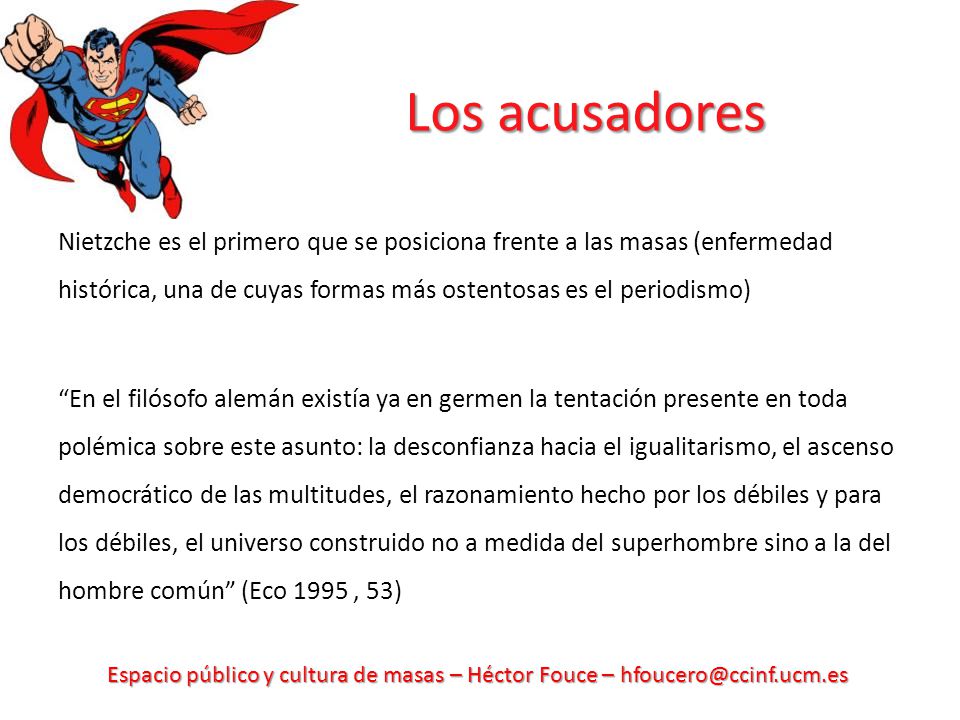 Los acusadores

Nietzche es el primero que se posiciona frente a las masas (enfermedad histórica, una de cuyas formas más ostentosas es el periodismo)

“En el filósofo alemán existía ya en germen la tentación presente en toda polémica sobre este asunto: la desconfianza hacia el igualitarismo, el ascenso democrático de las multitudes, el razonamiento hecho por los débiles y para los débiles, el universo construido no a medida del superhombre sino a la del hombre común” (Eco 1995 , 53)

Espacio público y cultura de masas – Héctor Fouce – hfoucero@ccinf.ucm.es